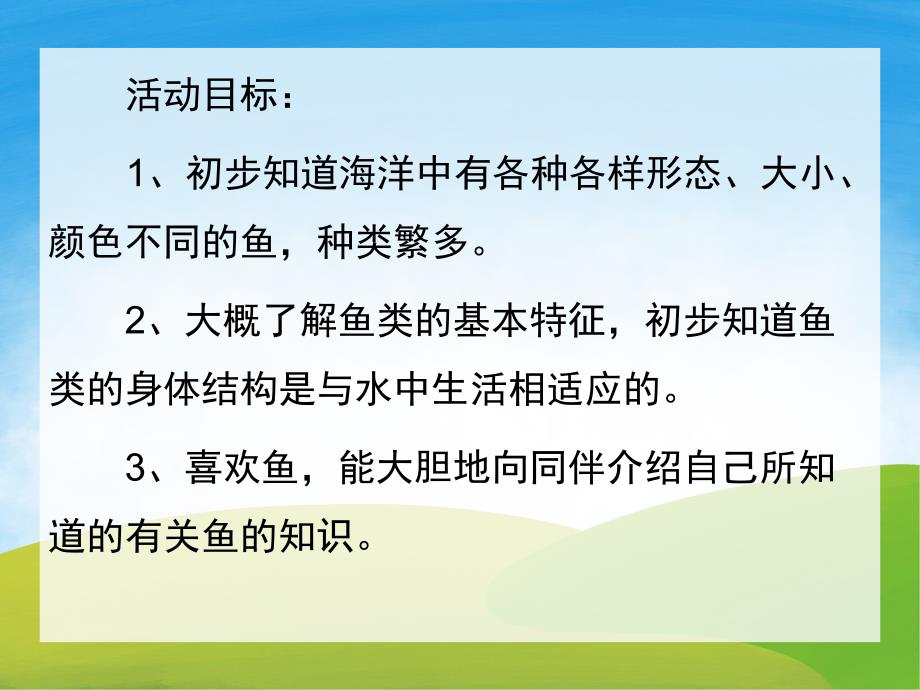 活动目标：

1、初步知道海洋中有各种各样形态、大小、颜色不同的鱼，种类繁多。

2、大概了解鱼类的基本特征，初步知道鱼类的身体结构是与水中生活相适应的。

3、喜欢鱼，能大胆地向同伴介绍自己所知道的有关鱼的知识。